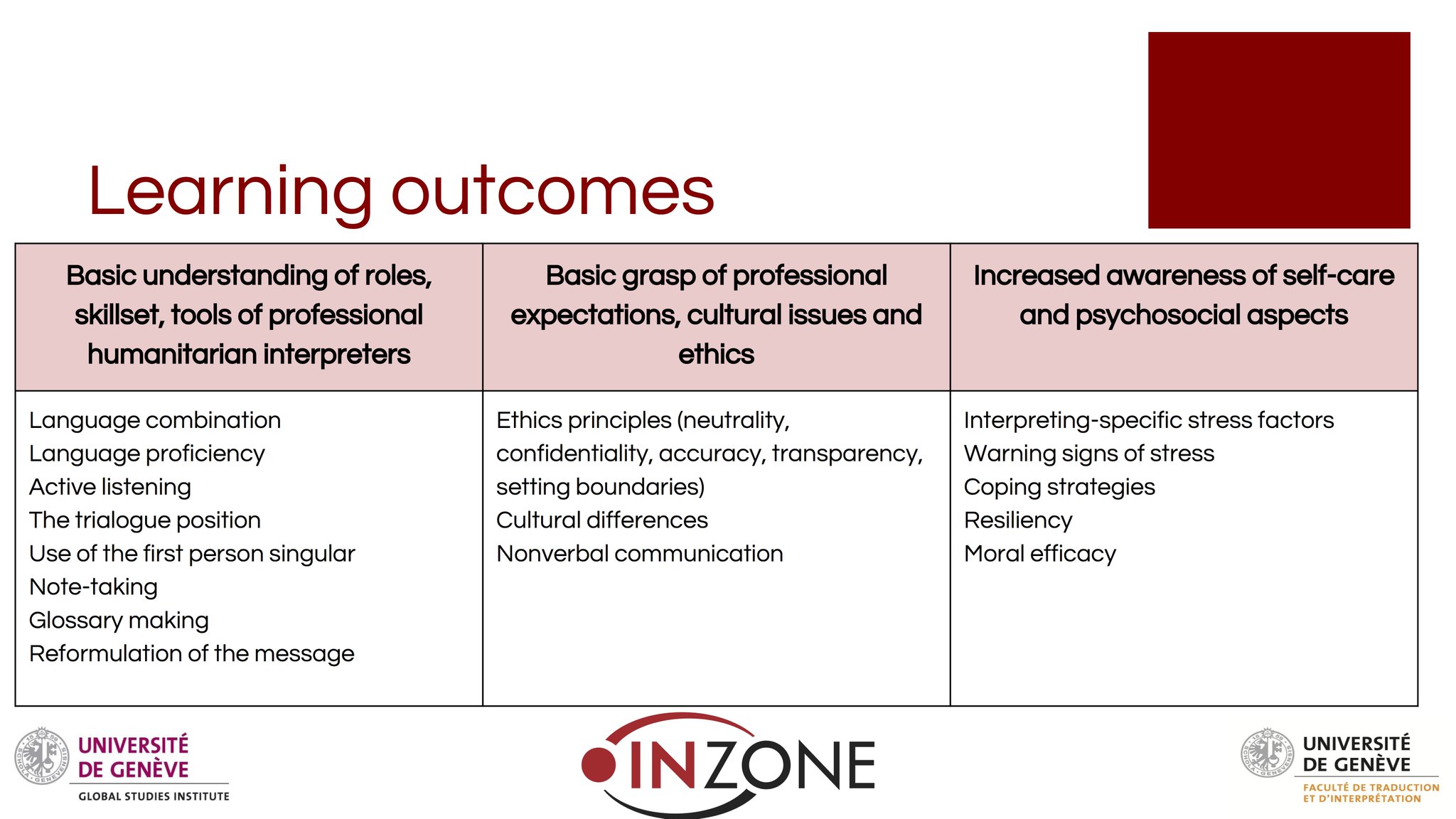 Learning outcomes

| Basic understanding of roles, skillset, tools of professional humanitarian interpreters | Basic grasp of professional expectations, cultural issues and ethics | Increased awareness of self-care and psychosocial aspects |
|---|---|---|
| Language combination<br>Language proficiency<br>Active listening<br>The trialogue position<br>Use of the first person singular<br>Note-taking<br>Glossary making<br>Reformulation of the message | Ethics principles (neutrality, confidentiality, accuracy, transparency, setting boundaries)<br>Cultural differences<br>Nonverbal communication | Interpreting-specific stress factors<br>Warning signs of stress<br>Coping strategies<br>Resiliency<br>Moral efficacy |

UNIVERSITÉ DE GENÈVE
GLOBAL STUDIES INSTITUTE

INZONE

UNIVERSITÉ DE GENÈVE
FACULTÉ DE TRADUCTION ET D'INTERPRÉTATION